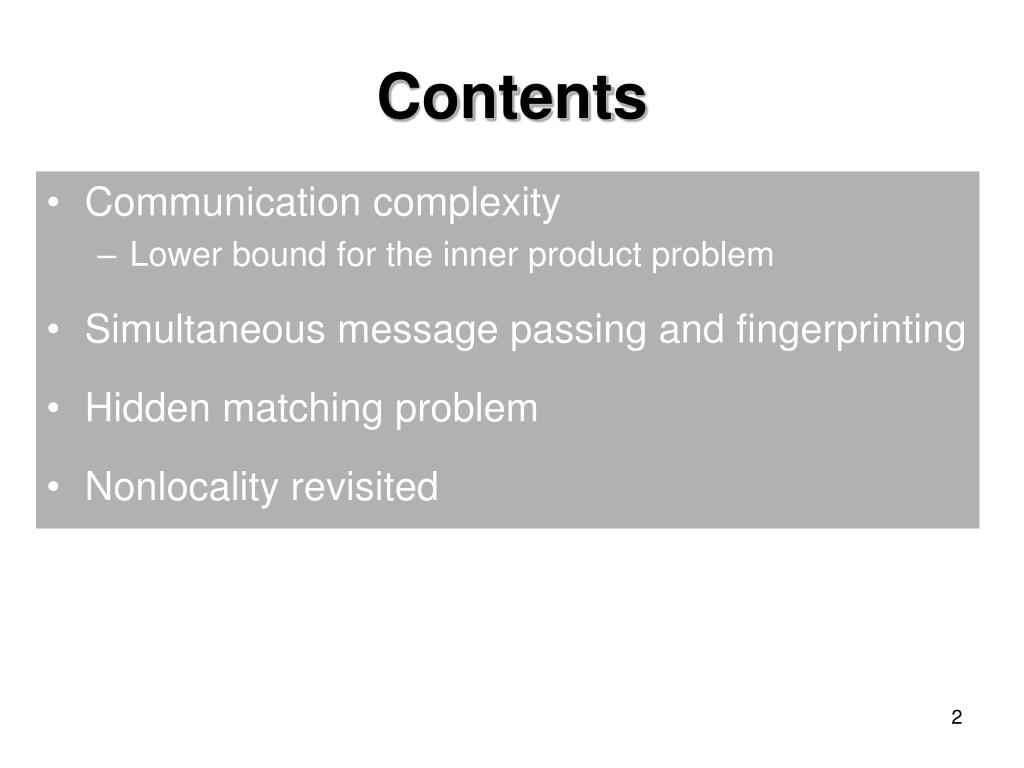 Contents

• Communication complexity
– Lower bound for the inner product problem

• Simultaneous message passing and fingerprinting

• Hidden matching problem

• Nonlocality revisited

2